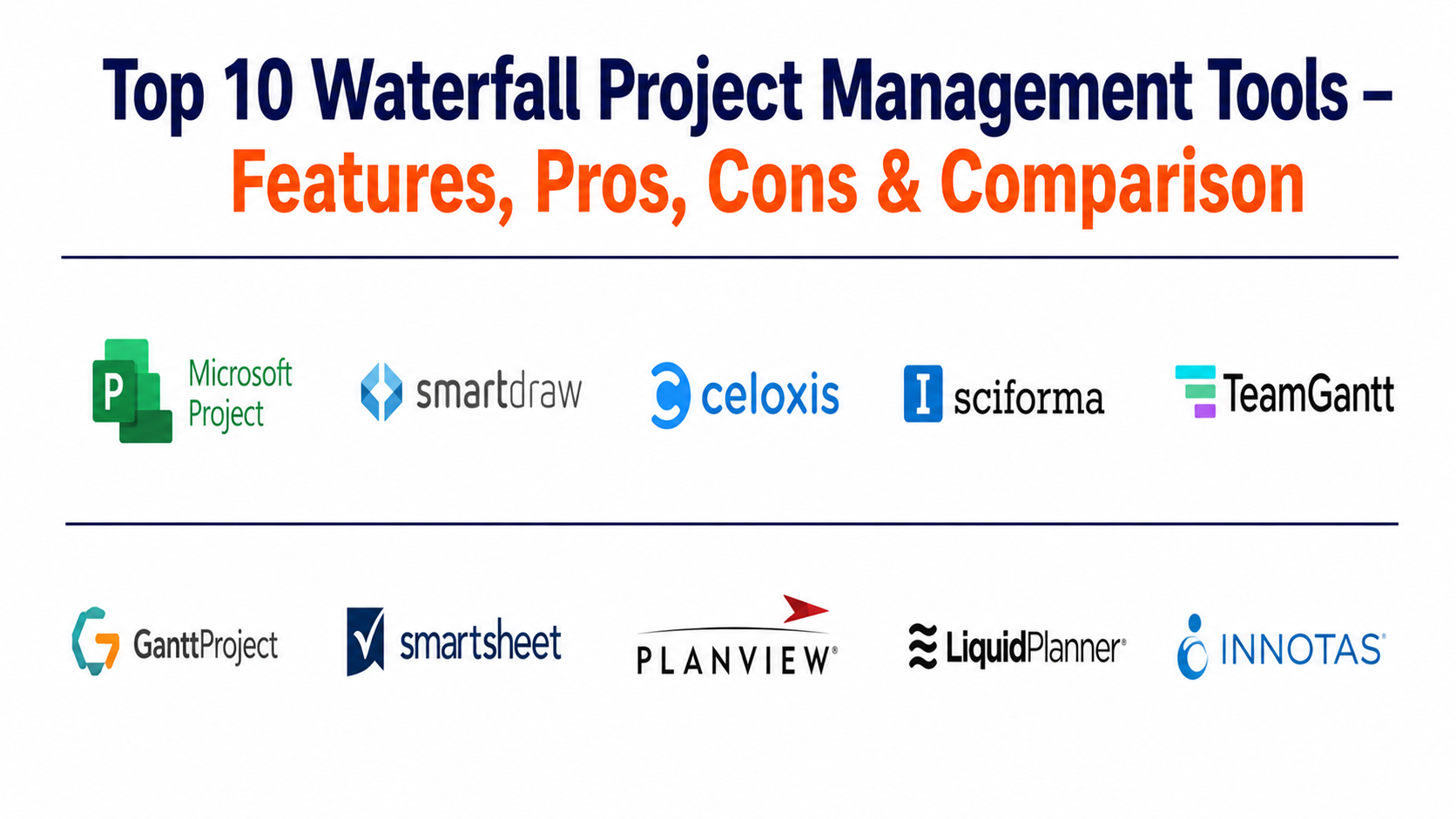 Top 10 Waterfall Project Management Tools – Features, Pros, Cons & Comparison

P Microsoft Project

smartdraw

celoxis

I sciforma

TeamGantt

GanttProject

smartsheet

PLANVIEW®

LiquidPlanner®

INNOTAS®